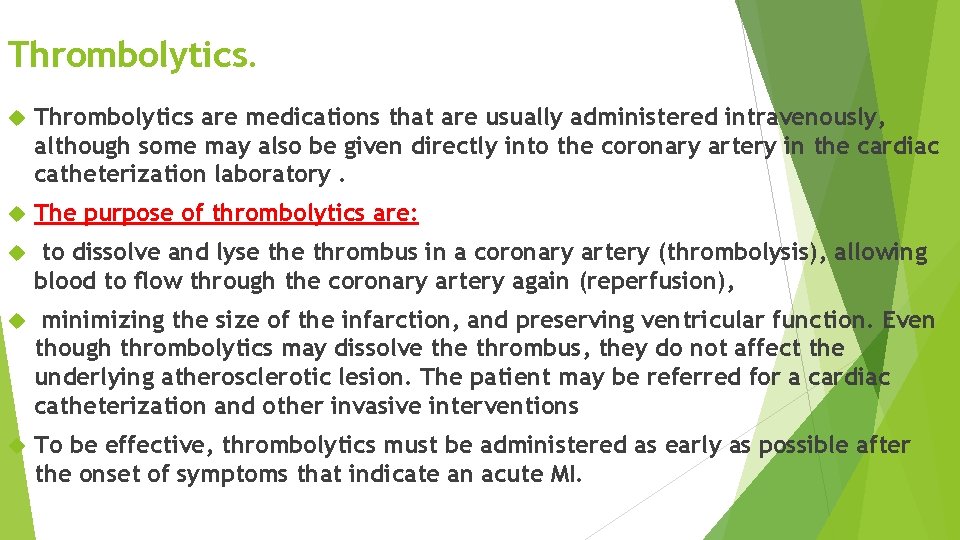 Thrombolytics.

Thrombolytics are medications that are usually administered intravenously, although some may also be given directly into the coronary artery in the cardiac catheterization laboratory .

The purpose of thrombolytics are:

to dissolve and lyse the thrombus in a coronary artery (thrombolysis), allowing blood to flow through the coronary artery again (reperfusion),

minimizing the size of the infarction, and preserving ventricular function. Even though thrombolytics may dissolve the thrombus, they do not affect the underlying atherosclerotic lesion. The patient may be referred for a cardiac catheterization and other invasive interventions

To be effective, thrombolytics must be administered as early as possible after the onset of symptoms that indicate an acute MI.